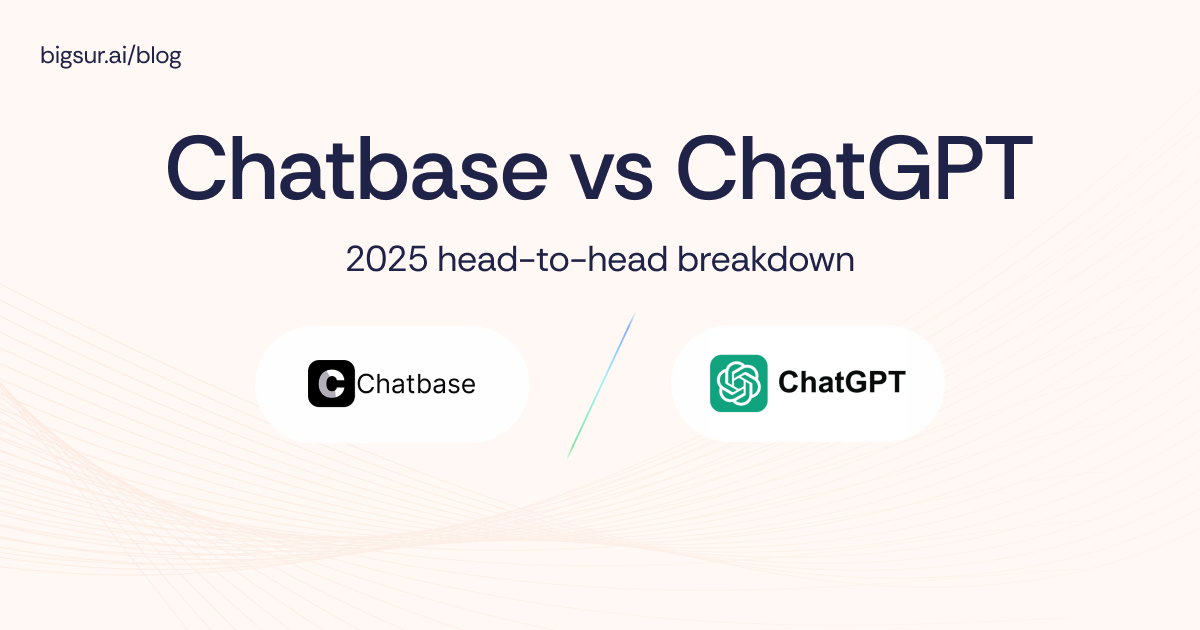 bigsur.ai/blog

Chatbase vs ChatGPT

2025 head-to-head breakdown

Chatbase

ChatGPT